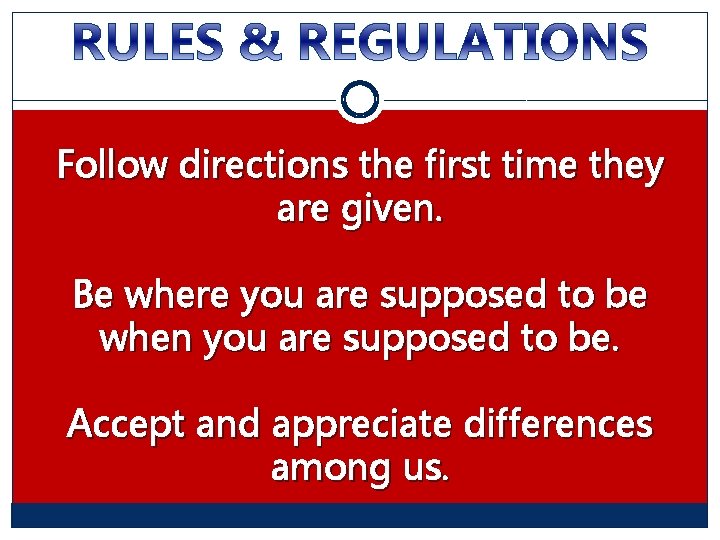 RULES & REGULATIONS

Follow directions the first time they are given.

Be where you are supposed to be when you are supposed to be.

Accept and appreciate differences among us.